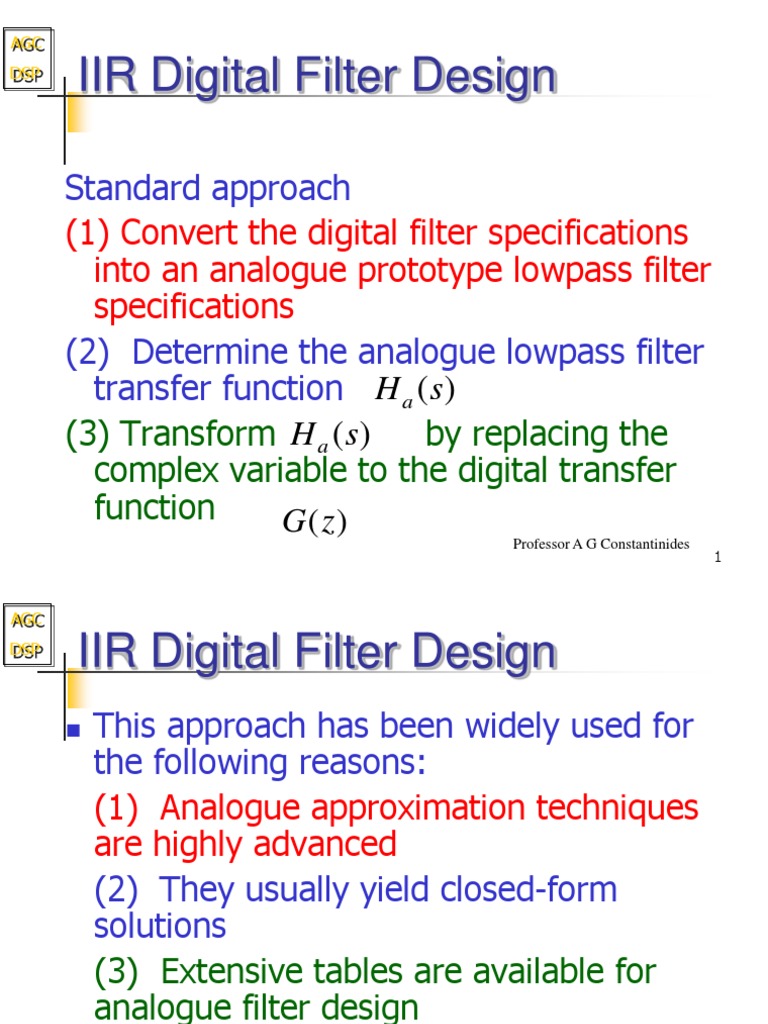 AGC
DSP
IIR Digital Filter Design

Standard approach

(1) Convert the digital filter specifications into an analogue prototype lowpass filter specifications

(2) Determine the analogue lowpass filter transfer function $H_a(s)$

(3) Transform $H_a(s)$ by replacing the complex variable to the digital transfer function $G(z)$

Professor A G Constantinides

1

AGC
DSP
IIR Digital Filter Design

This approach has been widely used for the following reasons:

(1) Analogue approximation techniques are highly advanced

(2) They usually yield closed-form solutions

(3) Extensive tables are available for analogue filter design